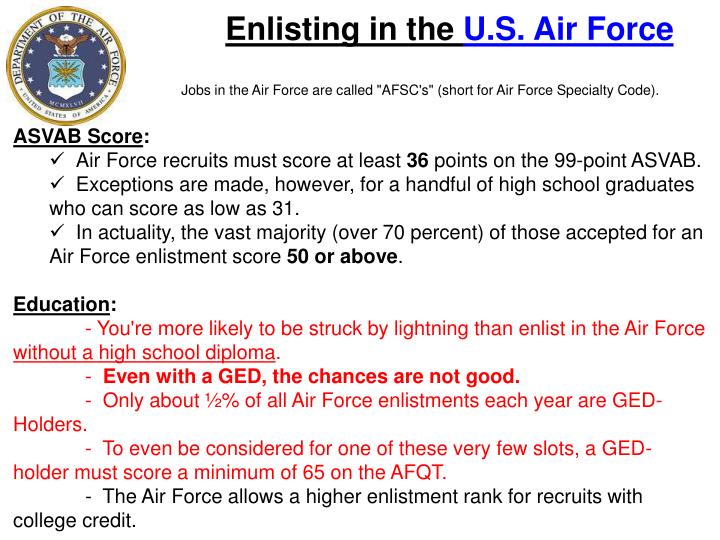 DEPARTMENT OF THE AIR FORCE
MCMXLVII
UNITED STATES OF AMERICA

Enlisting in the U.S. Air Force

Jobs in the Air Force are called "AFSC's" (short for Air Force Specialty Code).

ASVAB Score:
✓ Air Force recruits must score at least 36 points on the 99-point ASVAB.
✓ Exceptions are made, however, for a handful of high school graduates who can score as low as 31.
✓ In actuality, the vast majority (over 70 percent) of those accepted for an Air Force enlistment score 50 or above.

Education:
- You're more likely to be struck by lightning than enlist in the Air Force without a high school diploma.
- Even with a GED, the chances are not good.
- Only about ½% of all Air Force enlistments each year are GED-Holders.
- To even be considered for one of these very few slots, a GED-holder must score a minimum of 65 on the AFQT.
- The Air Force allows a higher enlistment rank for recruits with college credit.